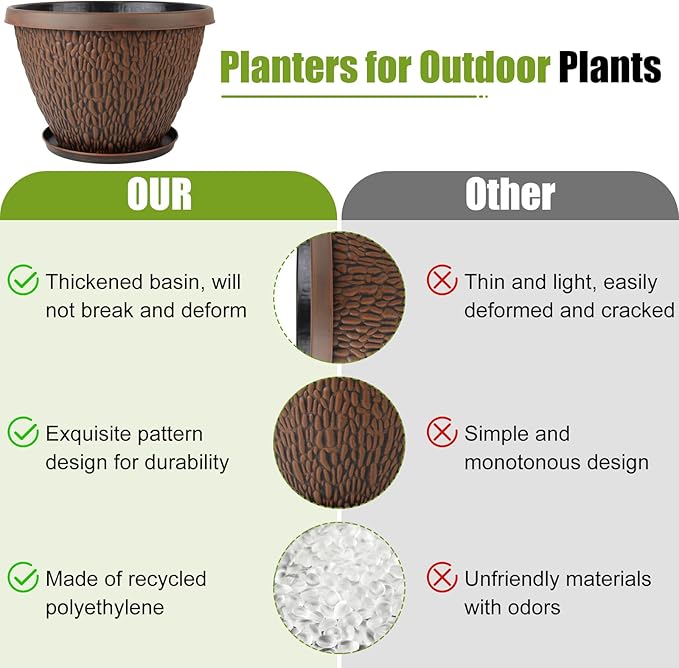 Planters for Outdoor Plants

OUR

Thickened basin, will not break and deform

Exquisite pattern design for durability

Made of recycled polyethylene

Other

Thin and light, easily deformed and cracked

Simple and monotonous design

Unfriendly materials with odors